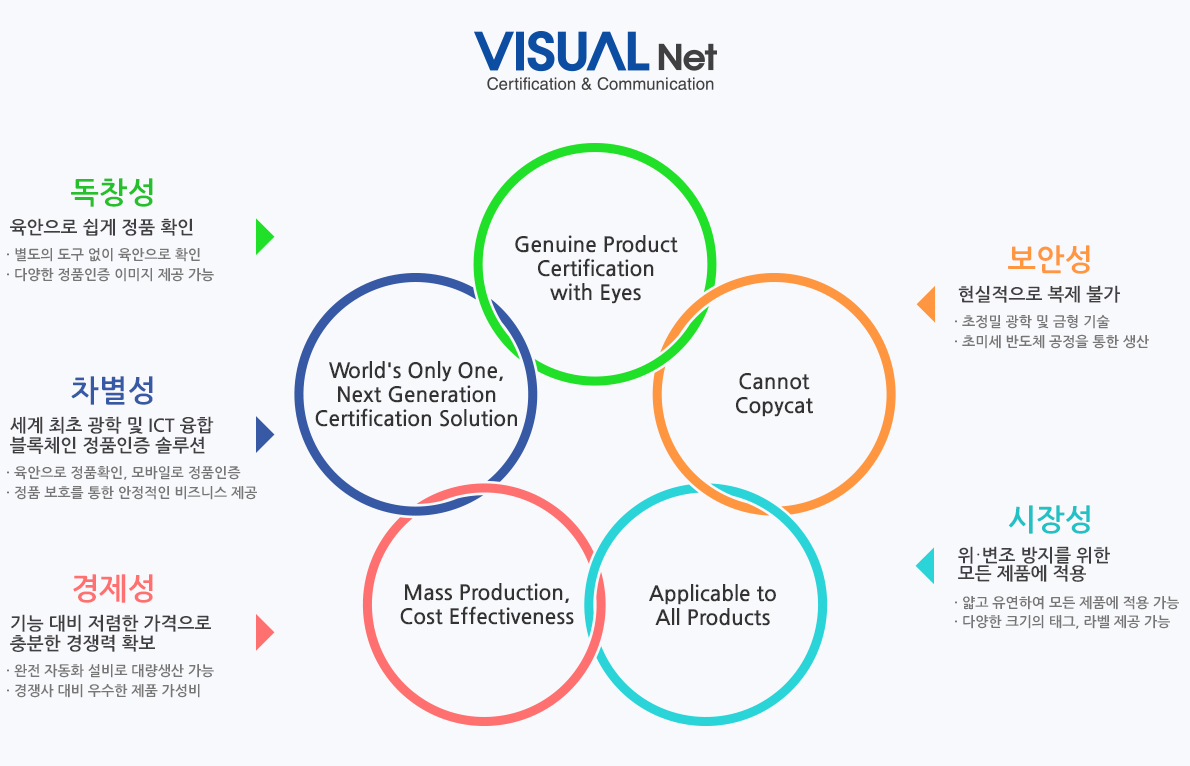 VISUAL Net
Certification & Communication

독창성
육안으로 쉽게 정품 확인
· 별도의 도구 없이 육안으로 확인
· 다양한 정품인증 이미지 제공 가능

차별성
세계 최초 광학 및 ICT 융합 블록체인 정품인증 솔루션
· 육안으로 정품확인, 모바일로 정품인증
· 정품 보호를 통한 안정적인 비즈니스 제공

경제성
기능 대비 저렴한 가격으로 충분한 경쟁력 확보
· 완전 자동화 설비로 대량생산 가능
· 경쟁사 대비 우수한 제품 가성비

Genuine Product Certification with Eyes

World's Only One, Next Generation Certification Solution

Cannot Copycat

Mass Production, Cost Effectiveness

Applicable to All Products

보안성
현실적으로 복제 불가
· 초정밀 광학 및 금형 기술
· 초미세 반도체 공정을 통한 생산

시장성
위·변조 방지를 위한 모든 제품에 적용
· 얇고 유연하여 모든 제품에 적용 가능
· 다양한 크기의 태그, 라벨 제공 가능